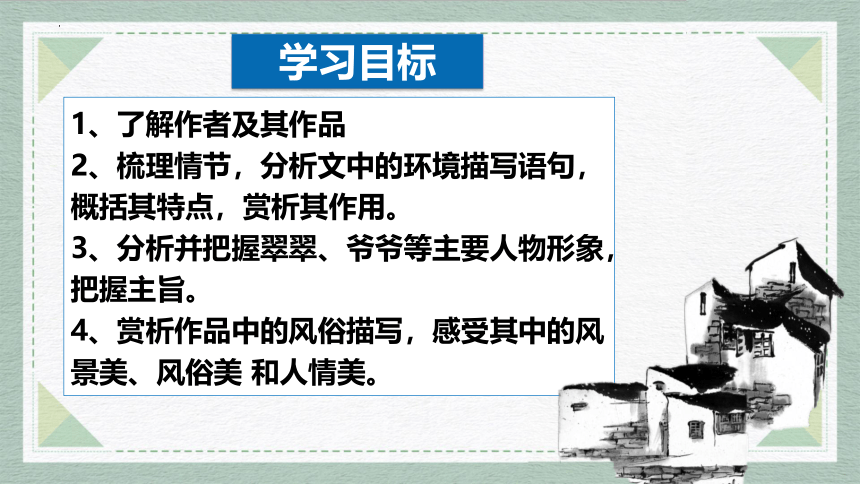 学习目标

1、了解作者及其作品

2、梳理情节，分析文中的环境描写语句，概括其特点，赏析其作用。

3、分析并把握翠翠、爷爷等主要人物形象，把握主旨。

4、赏析作品中的风俗描写，感受其中的风景美、风俗美 和人情美。